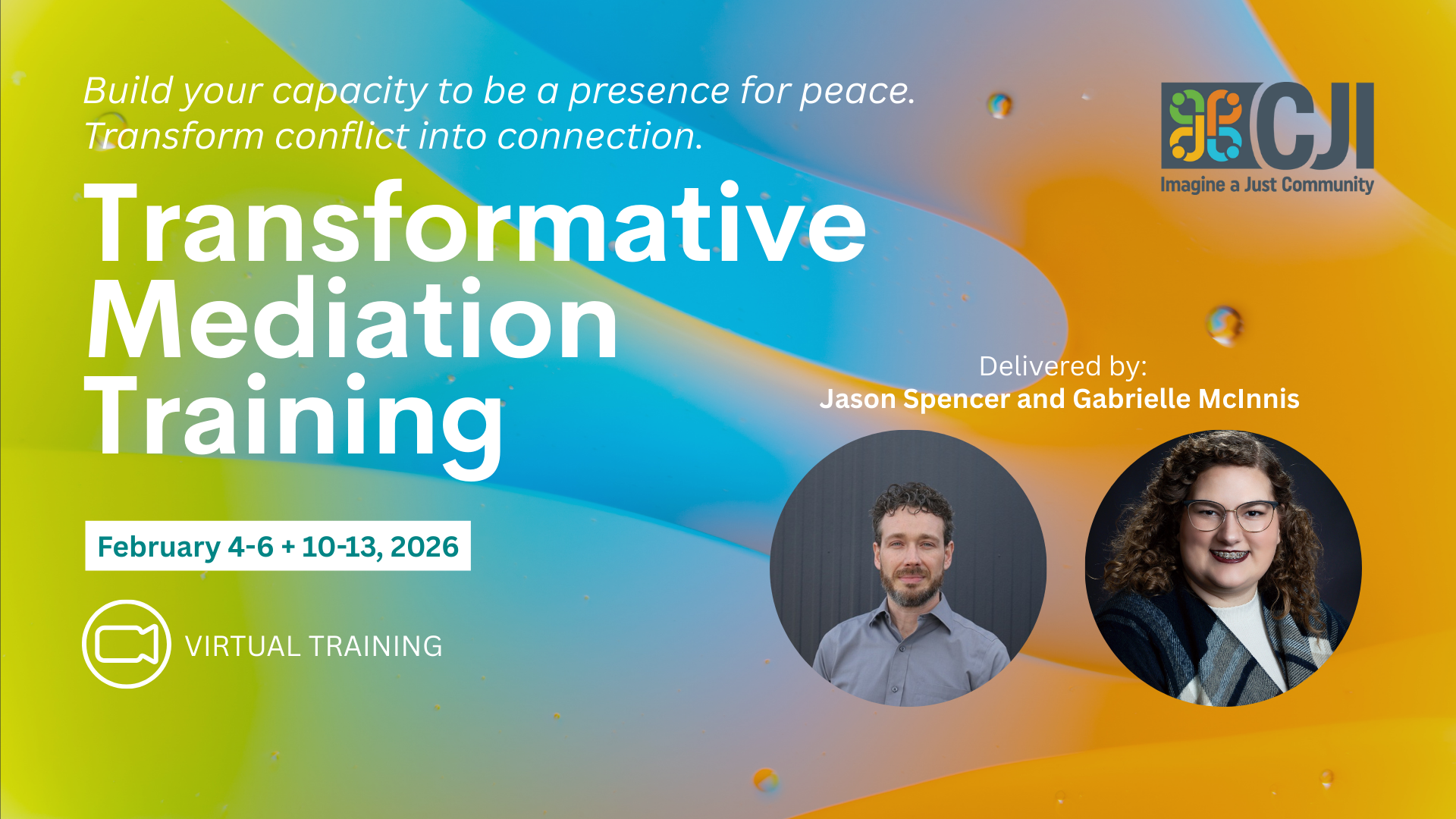 Build your capacity to be a presence for peace.
Transform conflict into connection.

CJI
Imagine a Just Community

Transformative Mediation Training

Delivered by:
Jason Spencer and Gabrielle McInnis

February 4-6 + 10-13, 2026

VIRTUAL TRAINING